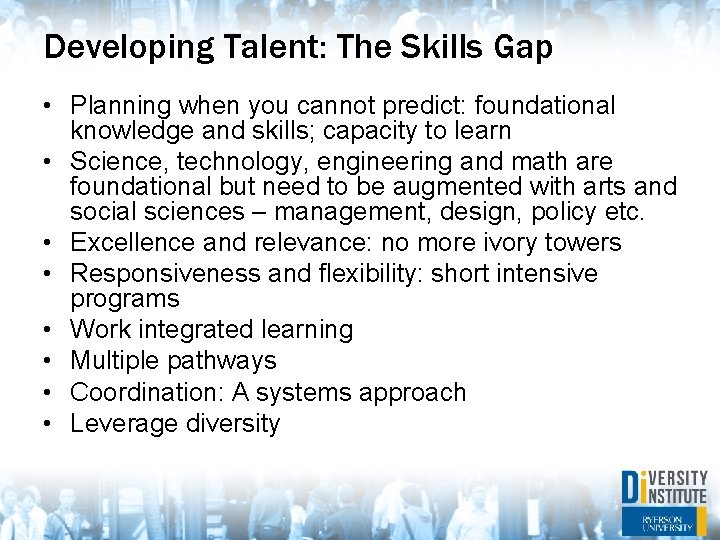 Developing Talent: The Skills Gap

• Planning when you cannot predict: foundational knowledge and skills; capacity to learn
• Science, technology, engineering and math are foundational but need to be augmented with arts and social sciences – management, design, policy etc.
• Excellence and relevance: no more ivory towers
• Responsiveness and flexibility: short intensive programs
• Work integrated learning
• Multiple pathways
• Coordination: A systems approach
• Leverage diversity

DiVERSITY INSTITUTE
RYERSON UNIVERSITY